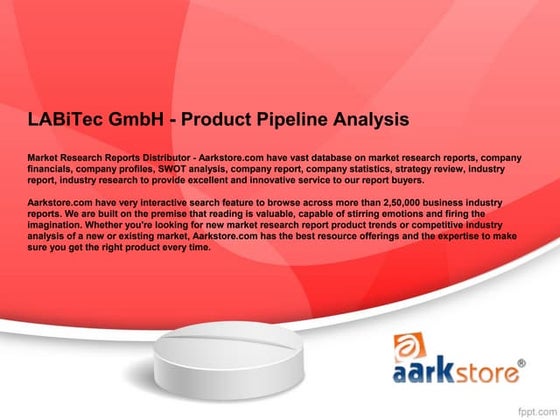 LABiTec GmbH - Product Pipeline Analysis

Market Research Reports Distributor - Aarkstore.com have vast database on market research reports, company financials, company profiles, SWOT analysis, company report, company statistics, strategy review, industry report, industry research to provide excellent and innovative service to our report buyers.

Aarkstore.com have very interactive search feature to browse across more than 2,50,000 business industry reports. We are built on the premise that reading is valuable, capable of stirring emotions and firing the imagination. Whether you're looking for new market research report product trends or competitive industry analysis of a new or existing market, Aarkstore.com has the best resource offerings and the expertise to make sure you get the right product every time.

aarkstore®

fppt.com